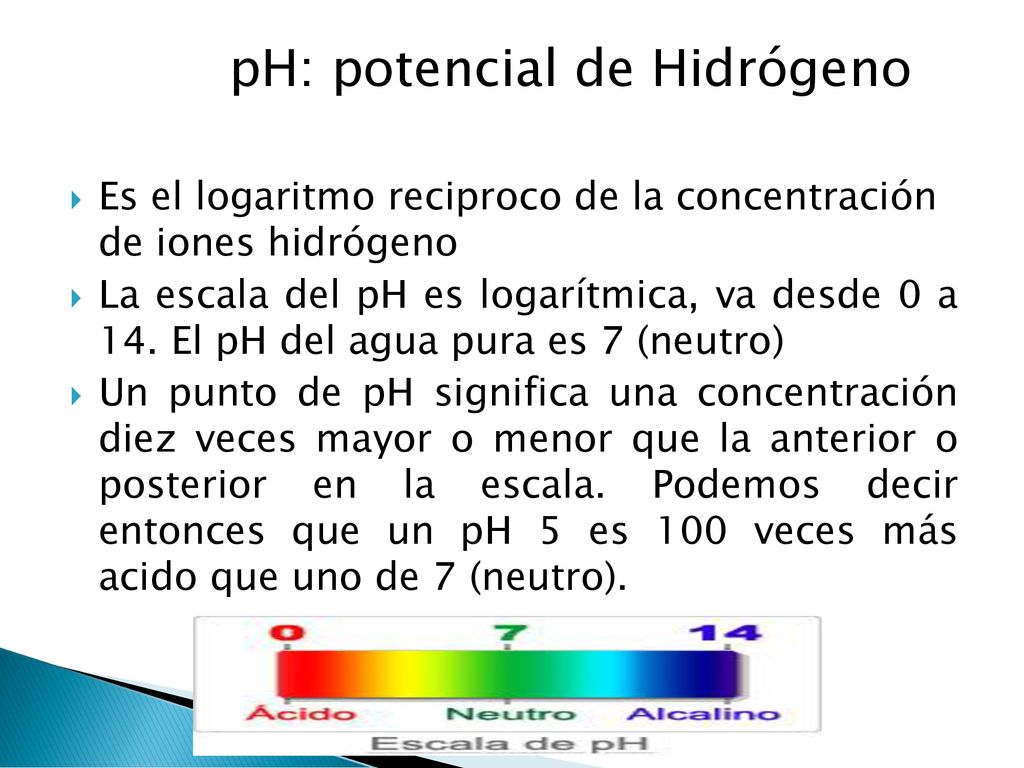 pH: potencial de Hidrógeno

Es el logaritmo reciproco de la concentración de iones hidrógeno

La escala del pH es logarítmica, va desde 0 a 14. El pH del agua pura es 7 (neutro)

Un punto de pH significa una concentración diez veces mayor o menor que la anterior o posterior en la escala. Podemos decir entonces que un pH 5 es 100 veces más acido que uno de 7 (neutro).

0 7 14

Ácido Neutro Alcalino

Escala de pH